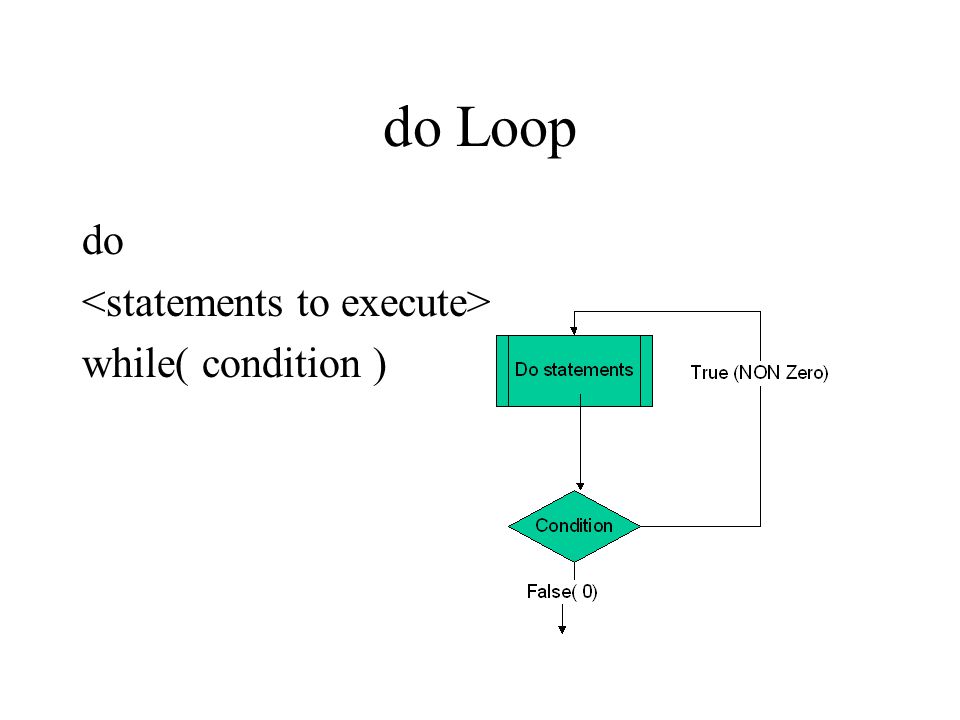 do Loop

do
<statements to execute>
while( condition )

Do statements

True (NON Zero)

Condition

False( 0)